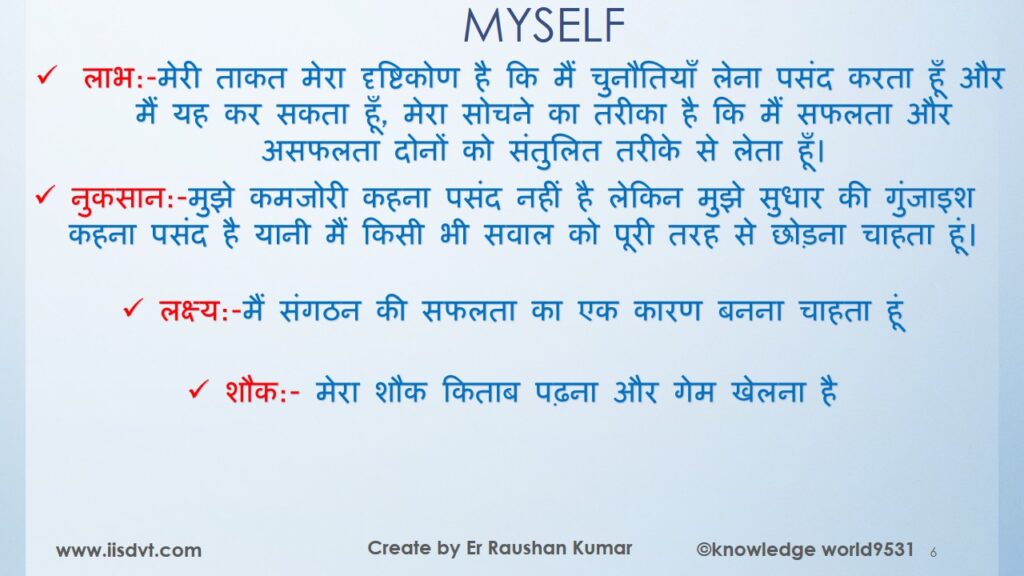 MYSELF

✓ लाभ:-मेरी ताकत मेरा दृष्टिकोण है कि मैं चुनौतियाँ लेना पसंद करता हूँ और मैं यह कर सकता हूँ, मेरा सोचने का तरीका है कि मैं सफलता और असफलता दोनों को संतुलित तरीके से लेता हूँ।

✓ नुकसान:-मुझे कमजोरी कहना पसंद नहीं है लेकिन मुझे सुधार की गुंजाइश कहना पसंद है यानी मैं किसी भी सवाल को पूरी तरह से छोड़ना चाहता हूं।

✓ लक्ष्य:-मैं संगठन की सफलता का एक कारण बनना चाहता हूं

✓ शौक:- मेरा शौक किताब पढ़ना और गेम खेलना है

www.iisdvt.com

Create by Er Raushan Kumar

©knowledge world9531

6